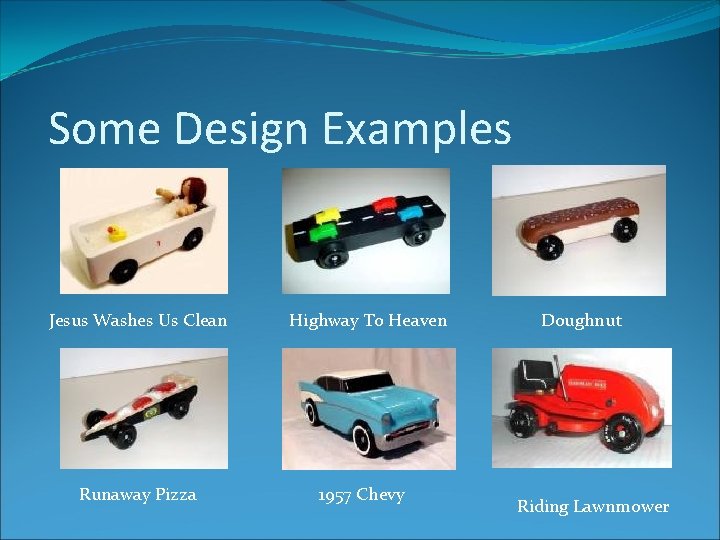 Some Design Examples

Jesus Washes Us Clean

Highway To Heaven

Doughnut

Runaway Pizza

1957 Chevy

Riding Lawnmower